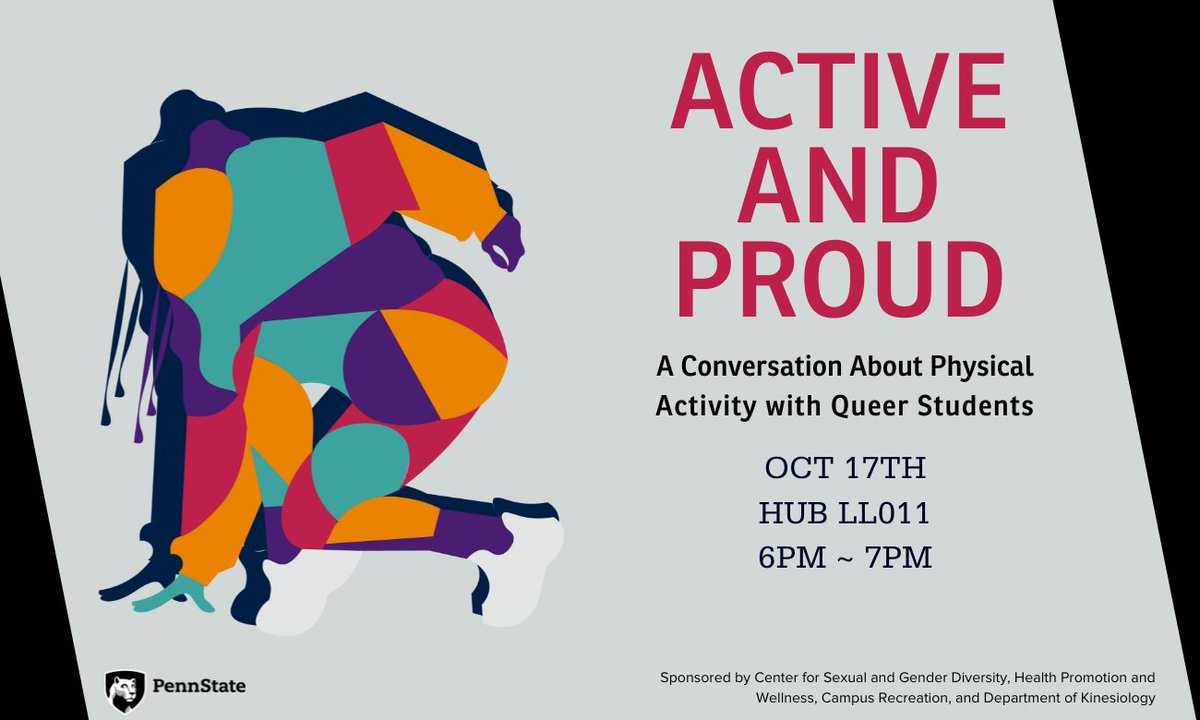 ACTIVE AND PROUD

A Conversation About Physical Activity with Queer Students

OCT 17TH
HUB LL011
6PM ~ 7PM

PennState

Sponsored by Center for Sexual and Gender Diversity, Health Promotion and Wellness, Campus Recreation, and Department of Kinesiology